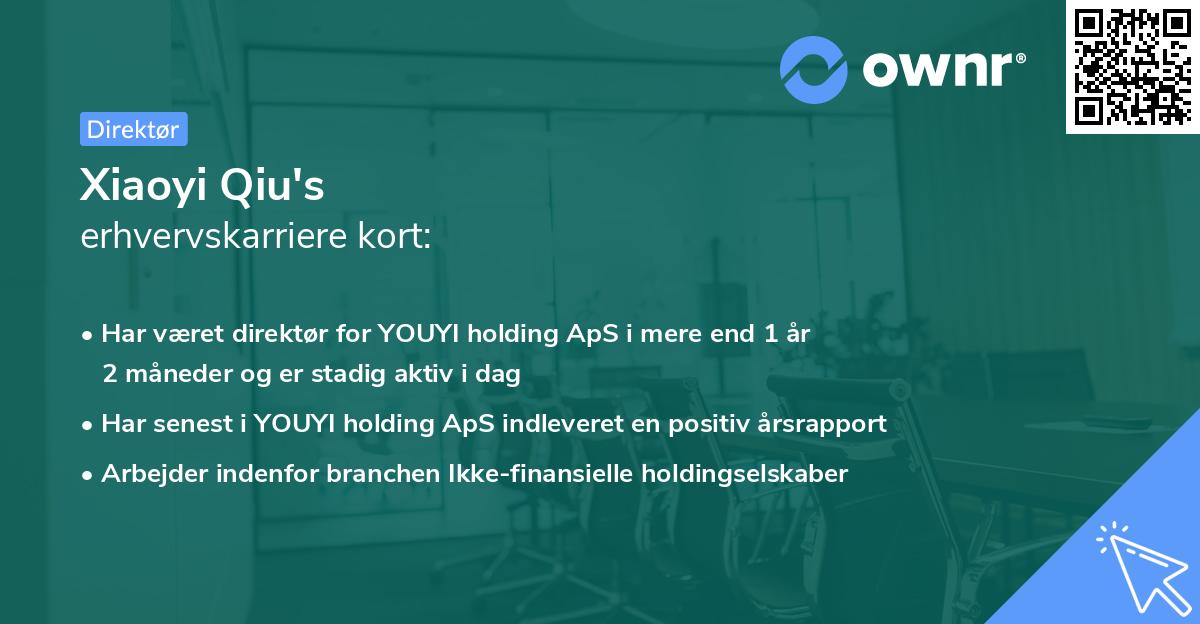 ownr®

Direktør

Xiaoyi Qiu's
erhvervskarriere kort:

• Har været direktør for YOUYI holding ApS i mere end 1 år 2 måneder og er stadig aktiv i dag
• Har senest i YOUYI holding ApS indleveret en positiv årsrapport
• Arbejder indenfor branchen Ikke-finansielle holdingselskaber